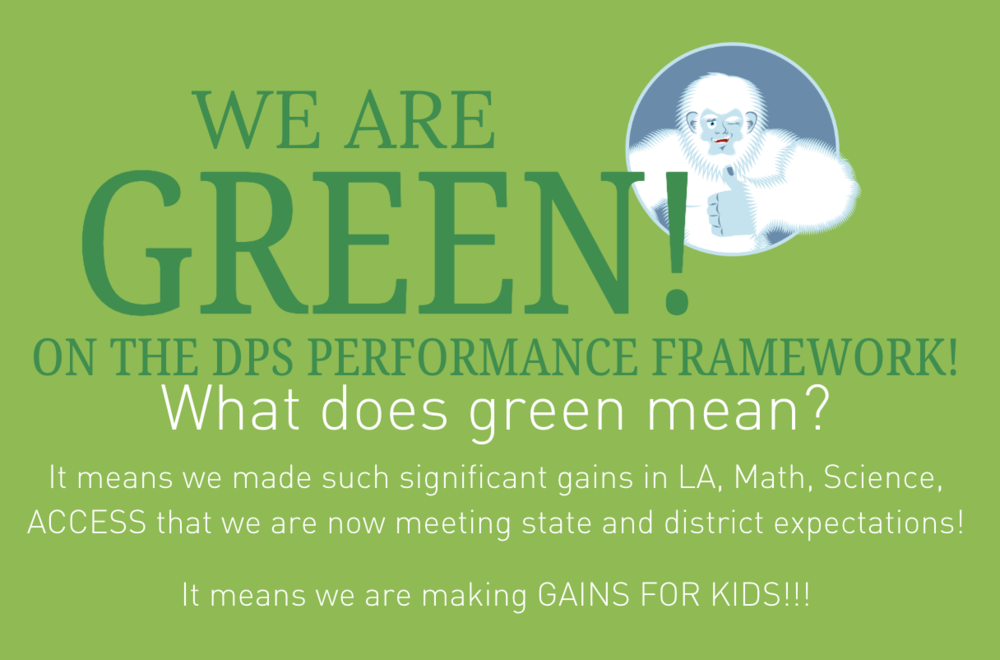 WE ARE
GREEN!
ON THE DPS PERFORMANCE FRAMEWORK!

What does green mean?

It means we made such significant gains in LA, Math, Science, ACCESS that we are now meeting state and district expectations!

It means we are making GAINS FOR KIDS!!!